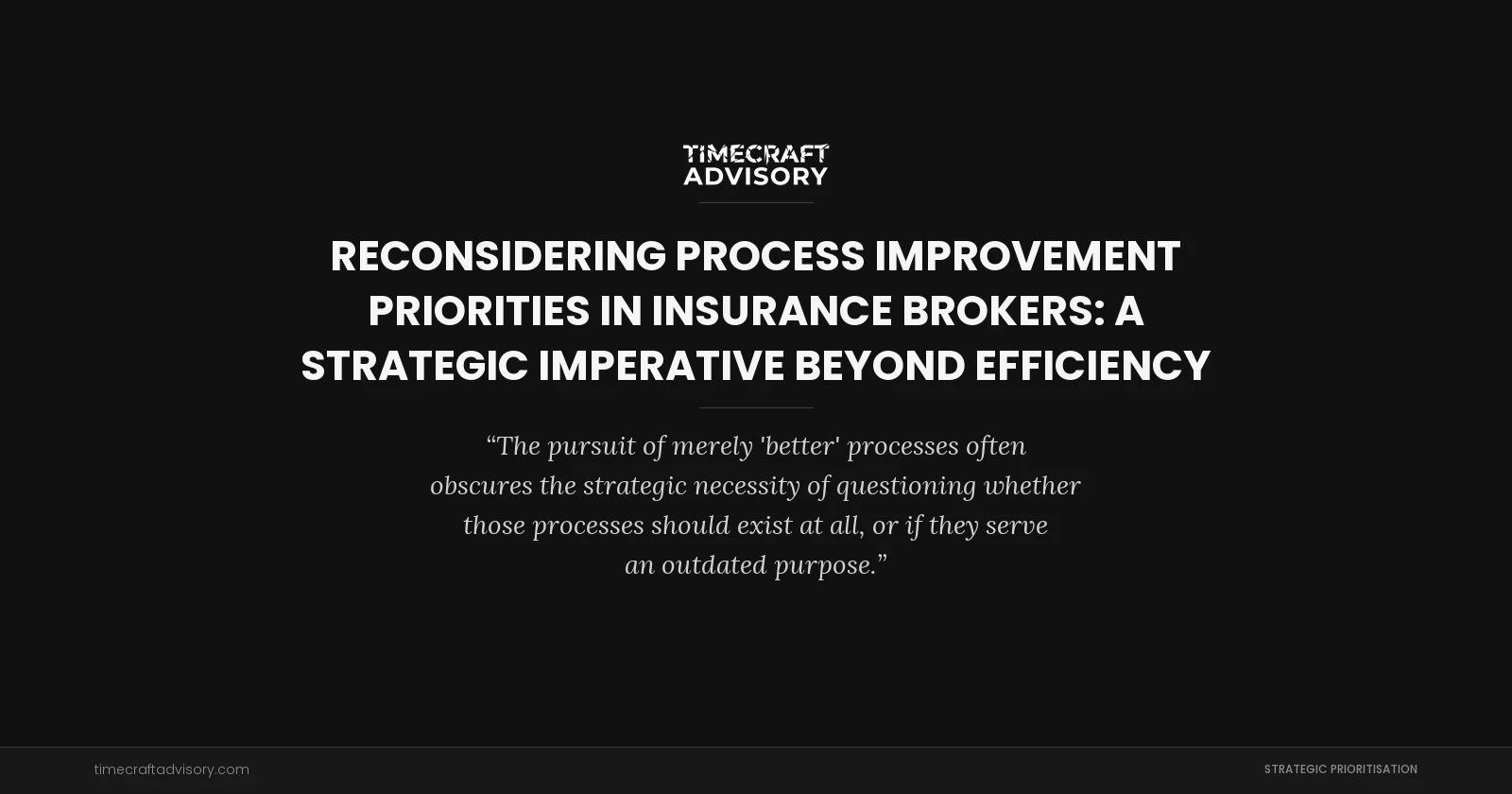 TIMECRAFT ADVISORY

RECONSIDERING PROCESS IMPROVEMENT PRIORITIES IN INSURANCE BROKERS: A STRATEGIC IMPERATIVE BEYOND EFFICIENCY

“The pursuit of merely 'better' processes often obscures the strategic necessity of questioning whether those processes should exist at all, or if they serve an outdated purpose.”

timecraftadvisory.com

STRATEGIC PRIORITISATION